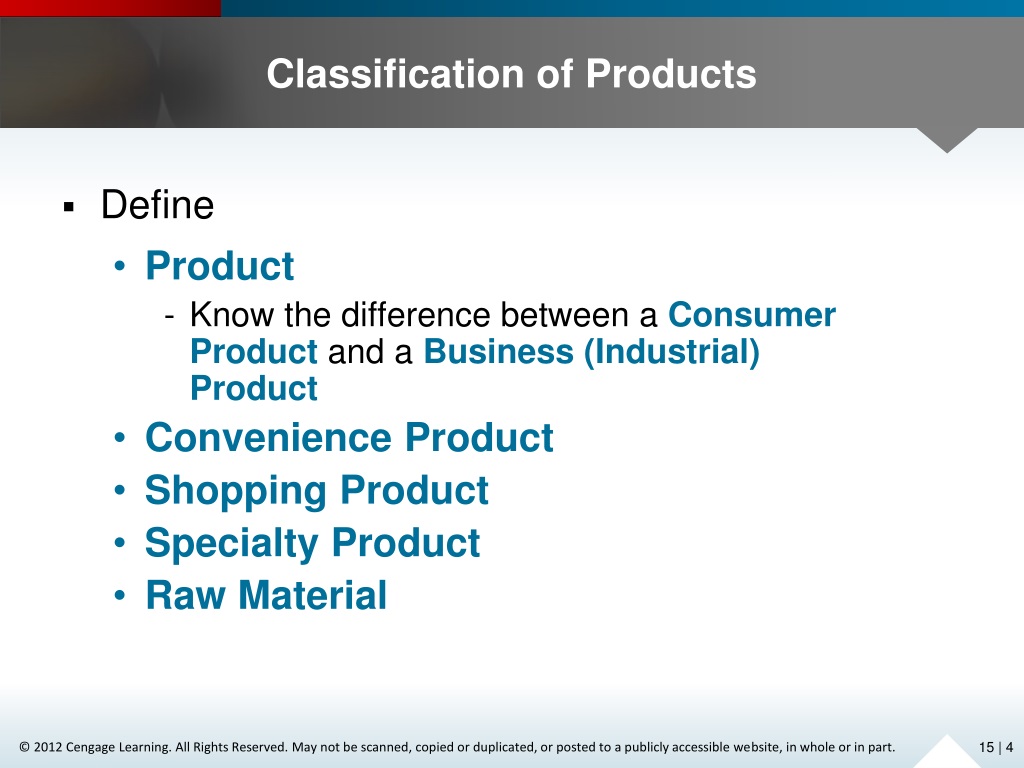 Classification of Products

▪ Define

• Product

- Know the difference between a Consumer Product and a Business (Industrial) Product

• Convenience Product

• Shopping Product

• Specialty Product

• Raw Material

© 2012 Cengage Learning. All Rights Reserved. May not be scanned, copied or duplicated, or posted to a publicly accessible website, in whole or in part.

15 | 4